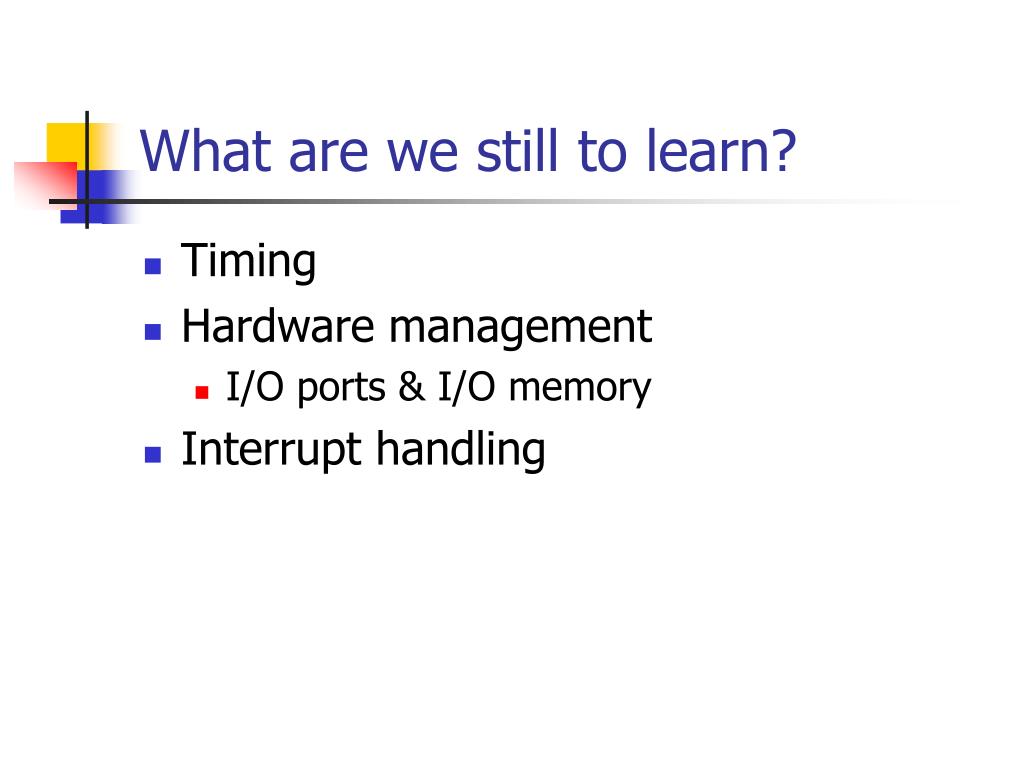 What are we still to learn?

- Timing
- Hardware management
  - I/O ports & I/O memory
- Interrupt handling